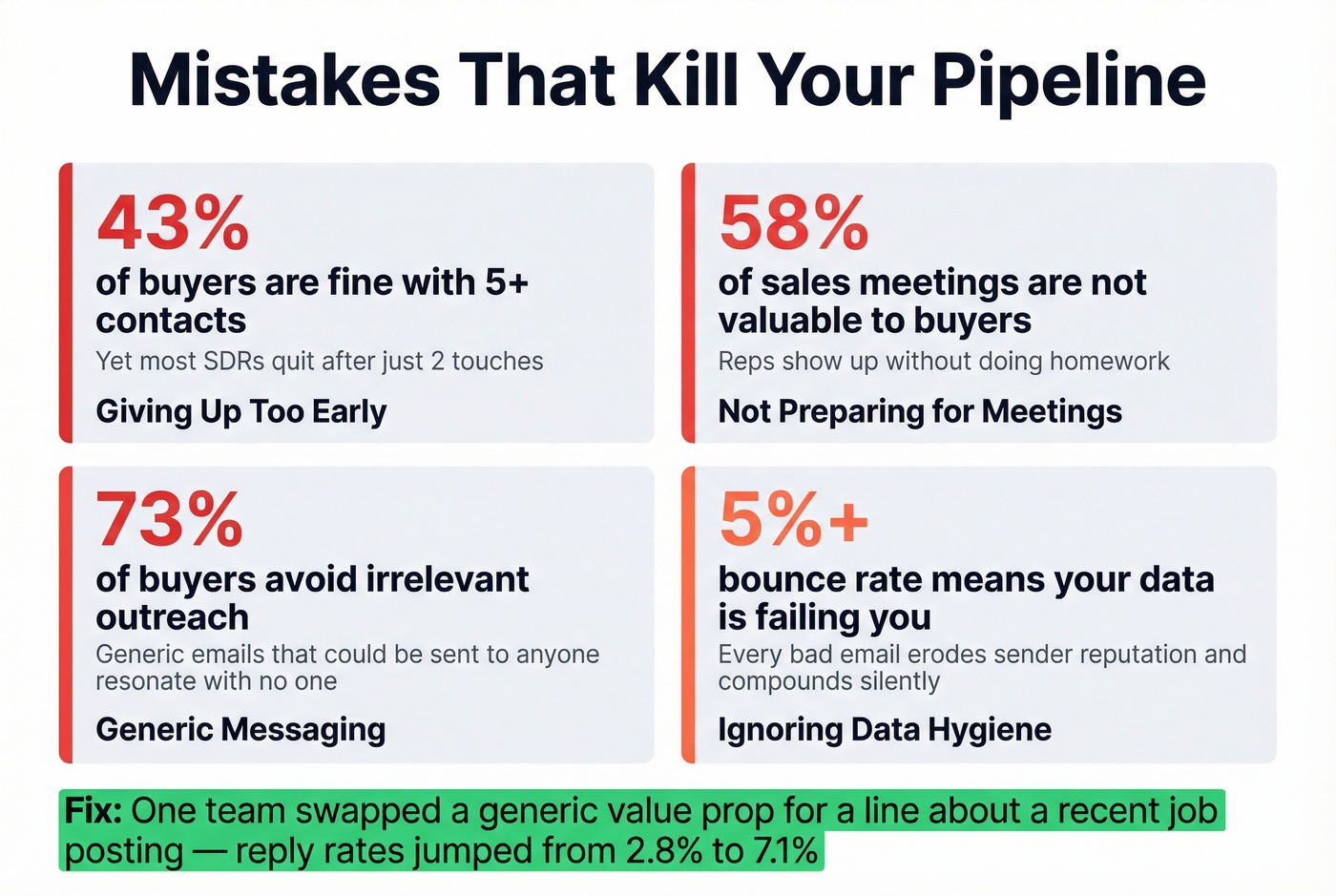 Mistakes That Kill Your Pipeline

43%
of buyers are fine with 5+ contacts
Yet most SDRs quit after just 2 touches
Giving Up Too Early

58%
of sales meetings are not valuable to buyers
Reps show up without doing homework
Not Preparing for Meetings

73%
of buyers avoid irrelevant outreach
Generic emails that could be sent to anyone resonate with no one
Generic Messaging

5%+
bounce rate means your data is failing you
Every bad email erodes sender reputation and compounds silently
Ignoring Data Hygiene

Fix: One team swapped a generic value prop for a line about a recent job posting — reply rates jumped from 2.8% to 7.1%